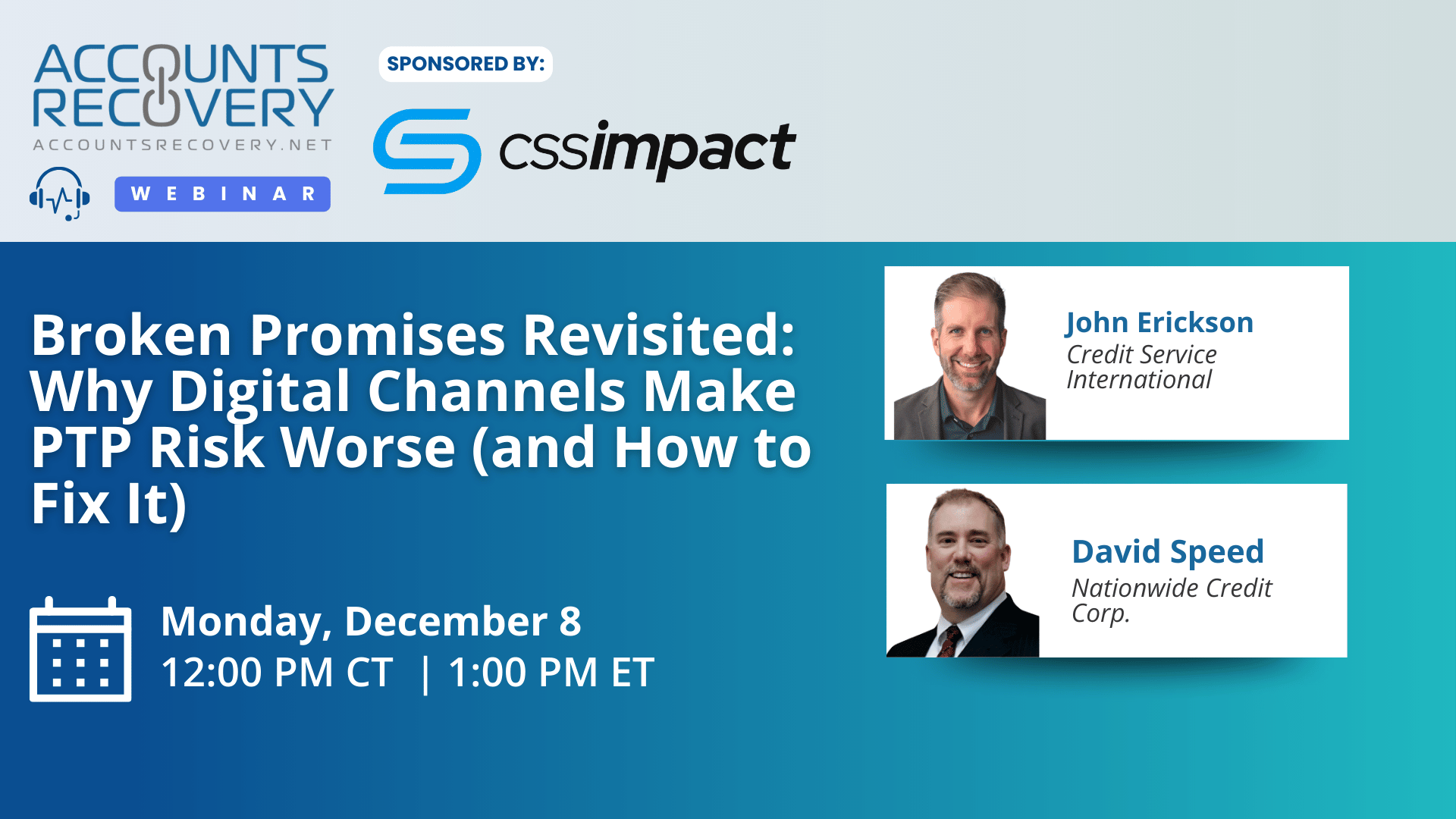 ACCOUNTS RECOVERY
ACCOUNTSRECOVERY.NET

WEBINAR

SPONSORED BY:

cssimpact

Broken Promises Revisited: Why Digital Channels Make PTP Risk Worse (and How to Fix It)

Monday, December 8
12:00 PM CT | 1:00 PM ET

John Erickson
Credit Service International

David Speed
Nationwide Credit Corp.